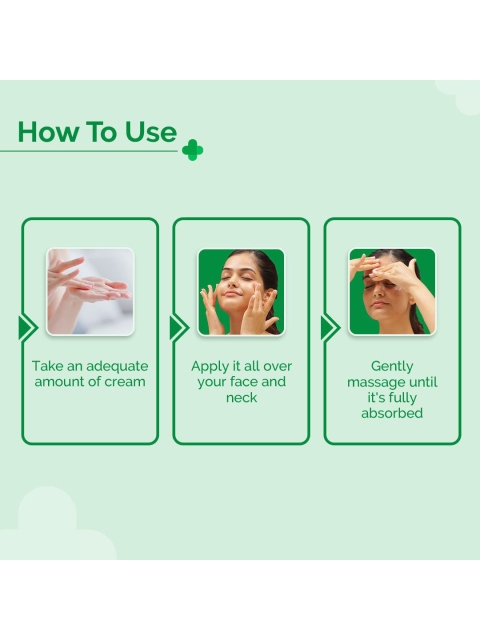 How To Use

Take an adequate amount of cream

Apply it all over your face and neck

Gently massage until it's fully absorbed